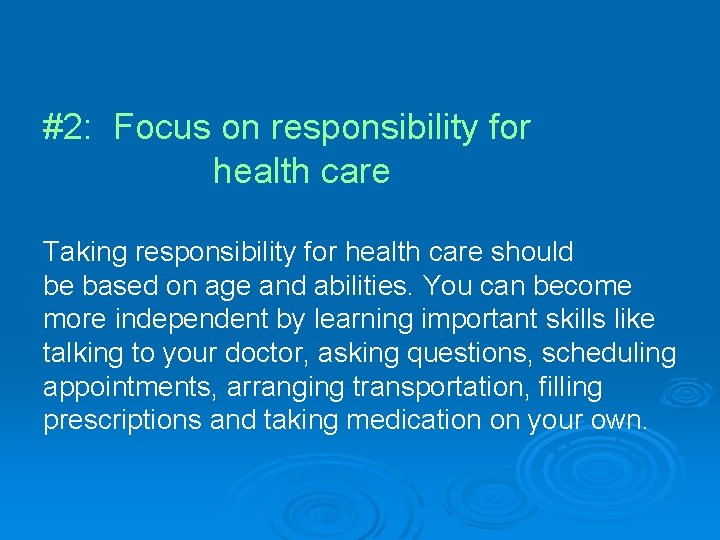 #2: Focus on responsibility for health care

Taking responsibility for health care should be based on age and abilities. You can become more independent by learning important skills like talking to your doctor, asking questions, scheduling appointments, arranging transportation, filling prescriptions and taking medication on your own.